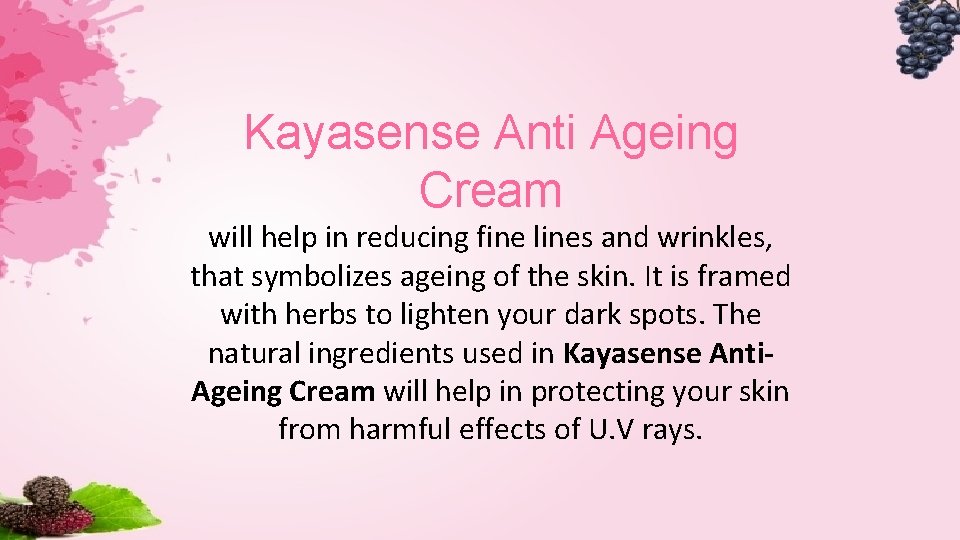 Kayasense Anti Ageing Cream

will help in reducing fine lines and wrinkles, that symbolizes ageing of the skin. It is framed with herbs to lighten your dark spots. The natural ingredients used in Kayasense Anti-Ageing Cream will help in protecting your skin from harmful effects of U.V rays.